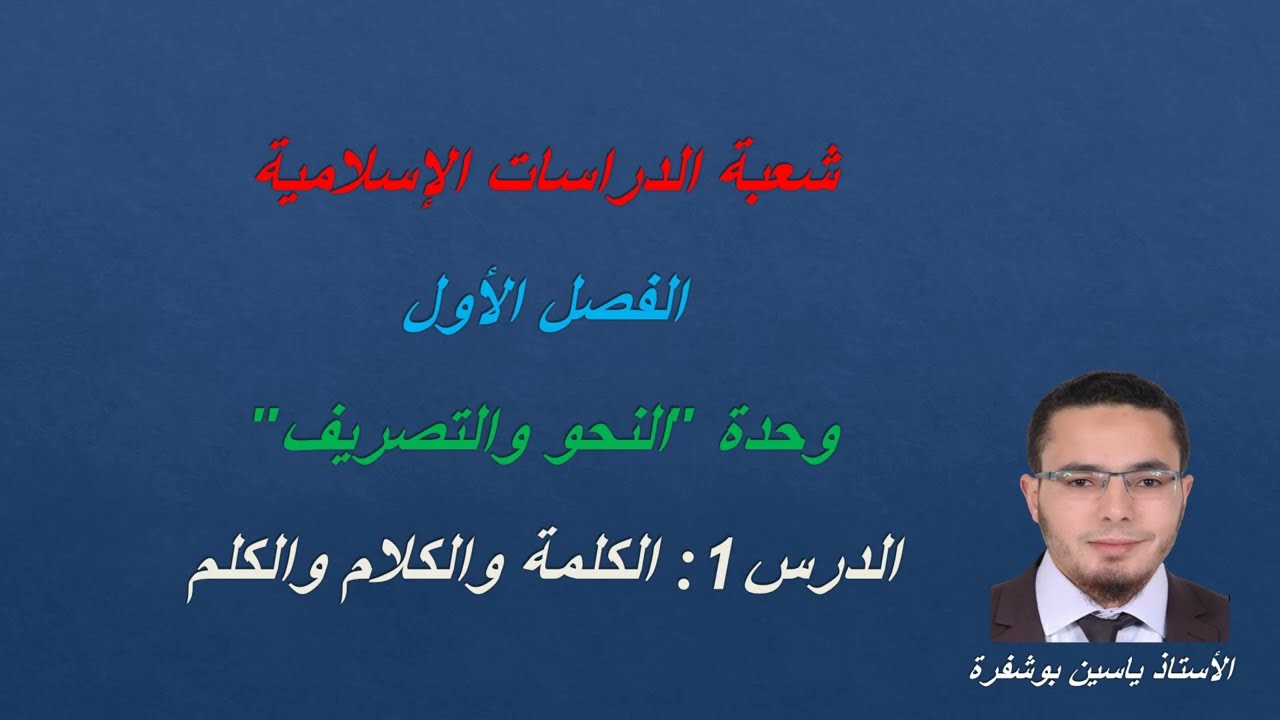 شعبة الدراسات الإسلامية

الفصل الأول

وحدة "النحو والتصريف"

الدرس 1: الكلمة والكلام والكلم

الأستاذ ياسين بوشفرة